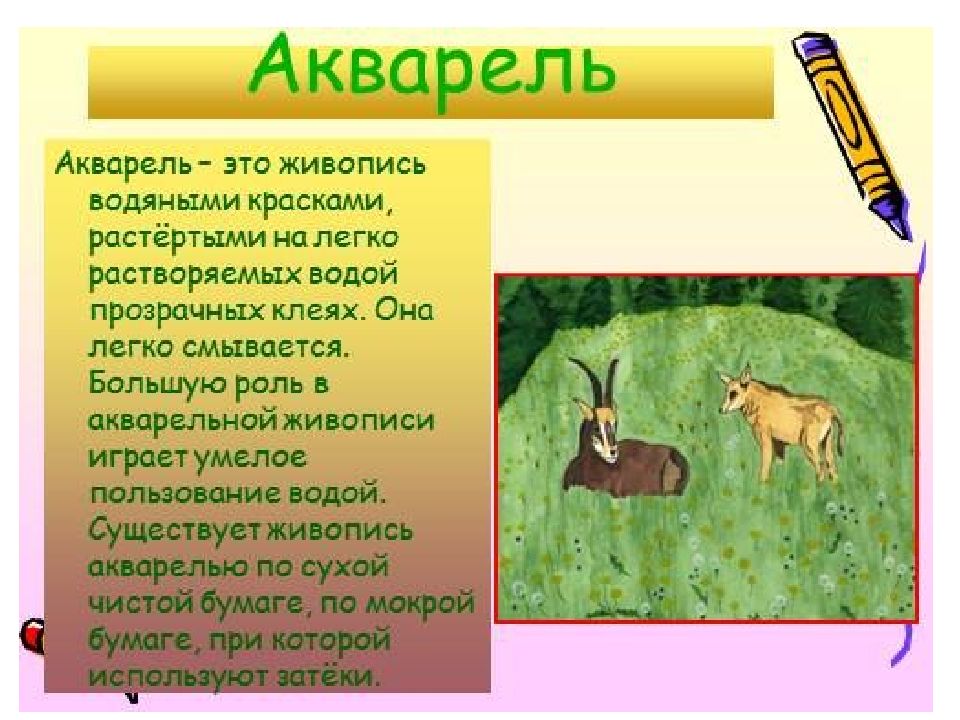 Акварель

Акварель – это живопись водяными красками, растёртыми на легко растворяемых водой прозрачных клеях. Она легко смывается. Большую роль в акварельной живописи играет умелое пользование водой. Существует живопись акварелью по сухой чистой бумаге, по мокрой бумаге, при которой используют затёки.